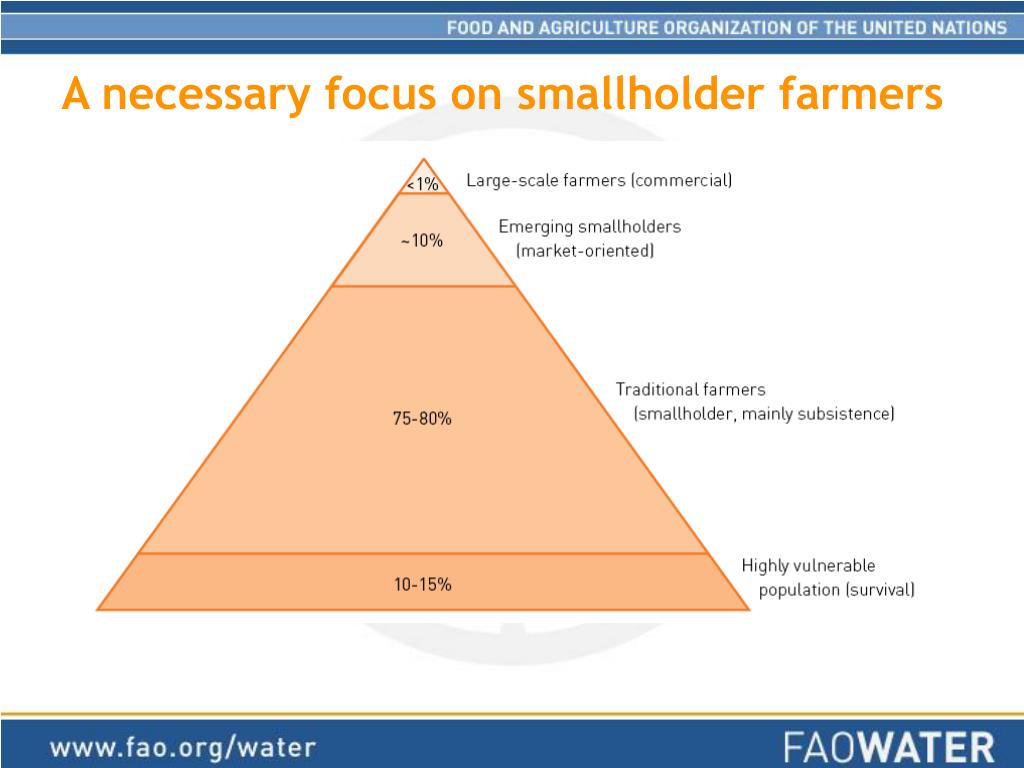 FOOD AND AGRICULTURE ORGANIZATION OF THE UNITED NATIONS

A necessary focus on smallholder farmers

<1%
Large-scale farmers (commercial)

~10%
Emerging smallholders (market-oriented)

75-80%
Traditional farmers (smallholder, mainly subsistence)

10-15%
Highly vulnerable population (survival)

www.fao.org/water

FAOWATER